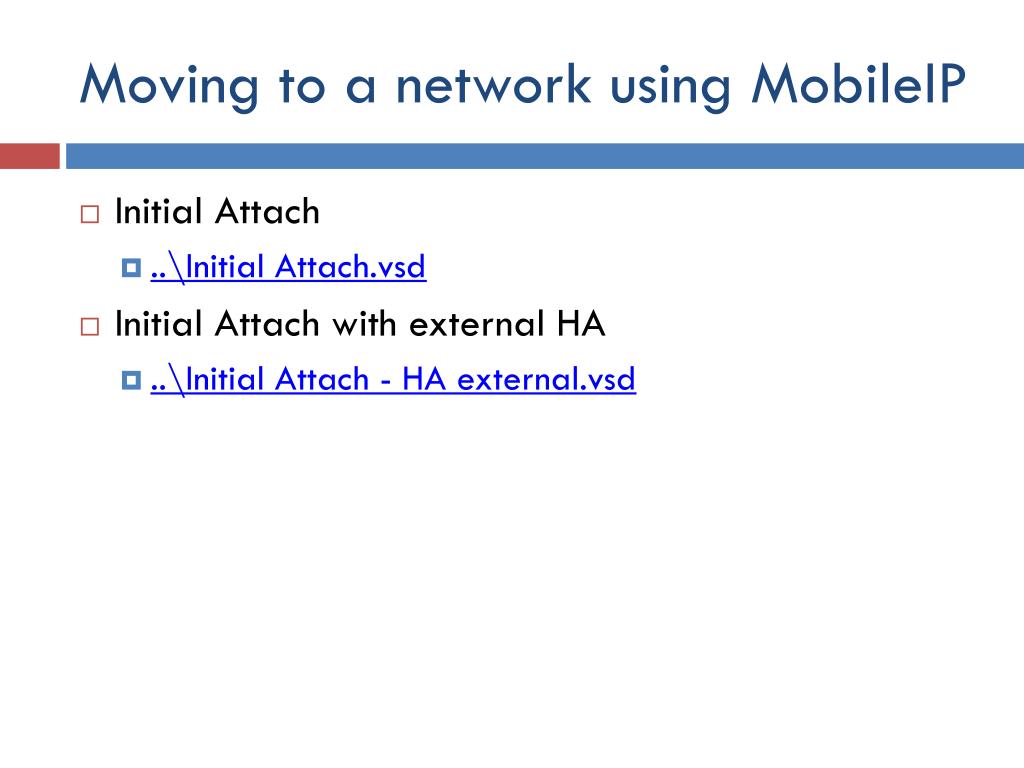 Moving to a network using MobileIP

Initial Attach

..\Initial Attach.vsd

Initial Attach with external HA

..\Initial Attach - HA external.vsd